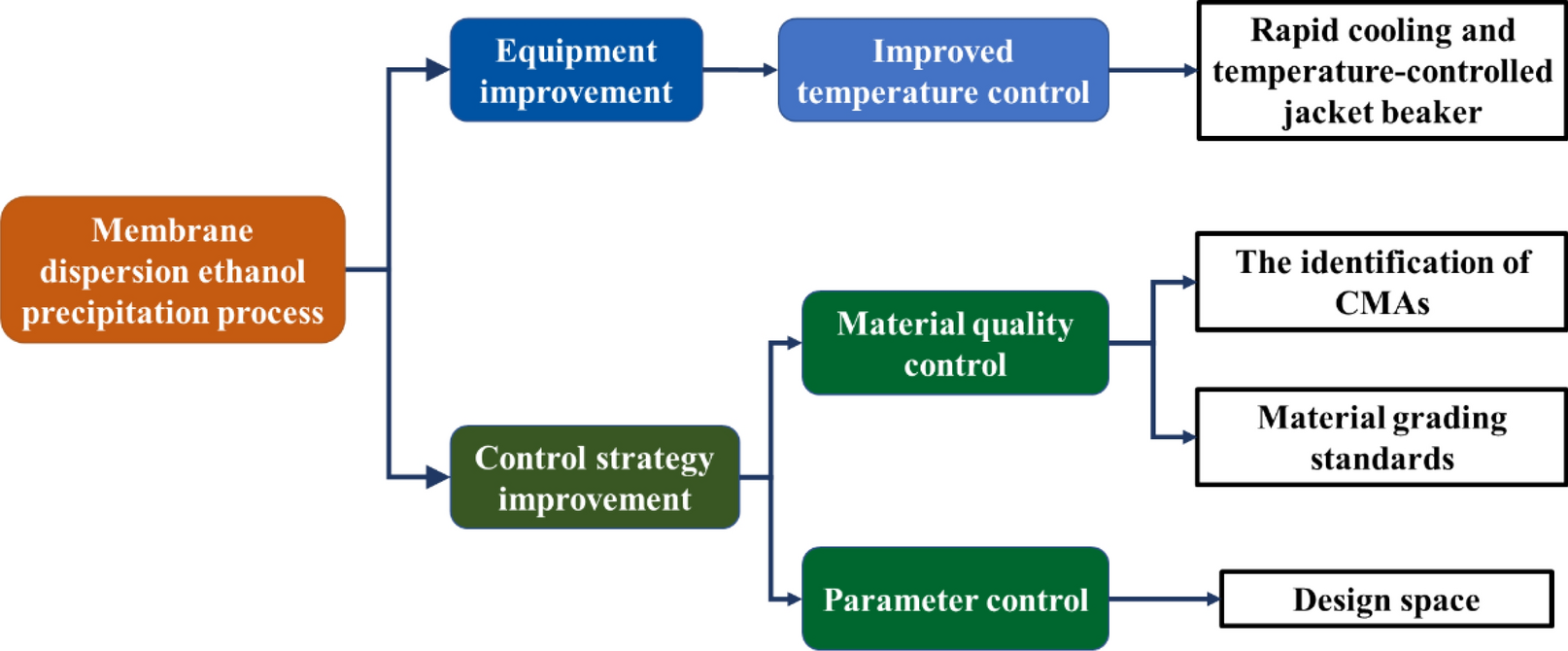 Membrane dispersion ethanol precipitation process

Equipment improvement

Improved temperature control

Rapid cooling and temperature-controlled jacket beaker

Control strategy improvement

Material quality control

The identification of CMAs

Material grading standards

Parameter control

Design space